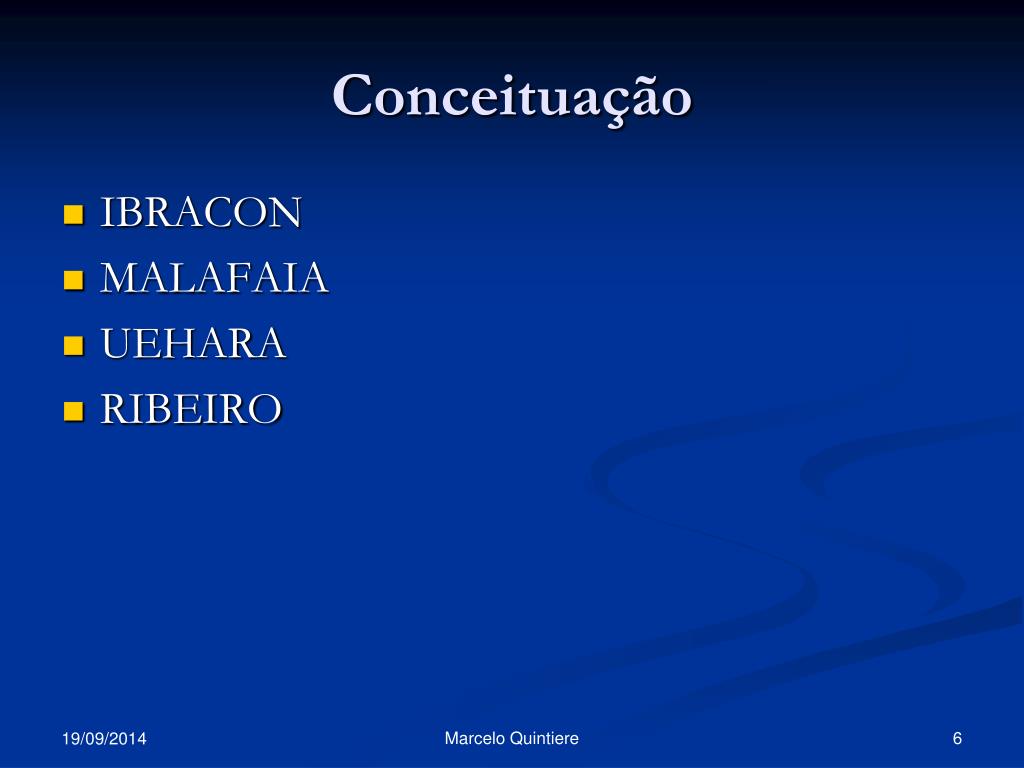 Conceituação

- IBRACON
- MALAFAIA
- UEHARA
- RIBEIRO

19/09/2014

Marcelo Quintiere

6